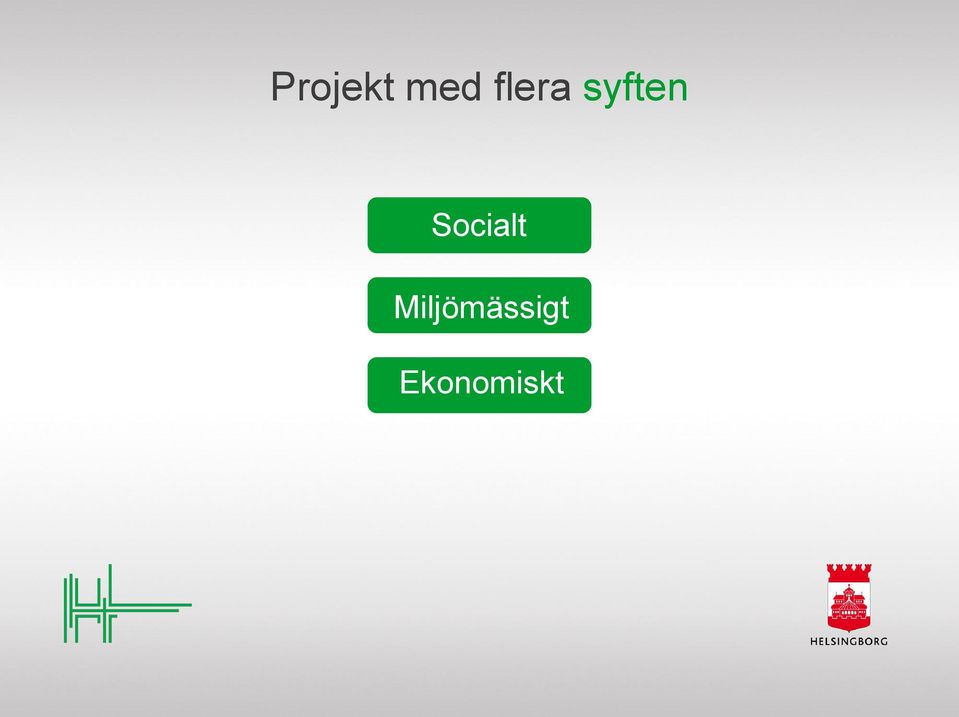 Projekt med flera syften

Socialt

Miljömässigt

Ekonomiskt

HELSINGBORG